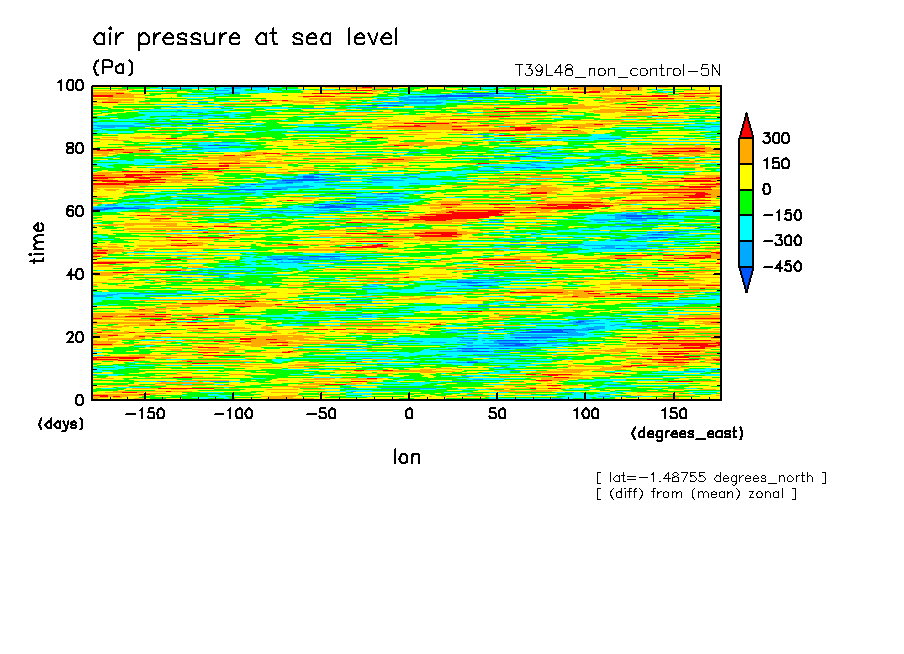 air pressure at sea level

(Pa)

T39L48_non_control-5N

100
80
60
40
20
0

time

(days)

-150 -100 -50 0 50 100 150

(degrees_east)

lon

300
150
0
-150
-300
-450

[ lat=-1.48755 degrees_north ]
[ (diff) from (mean) zonal ]